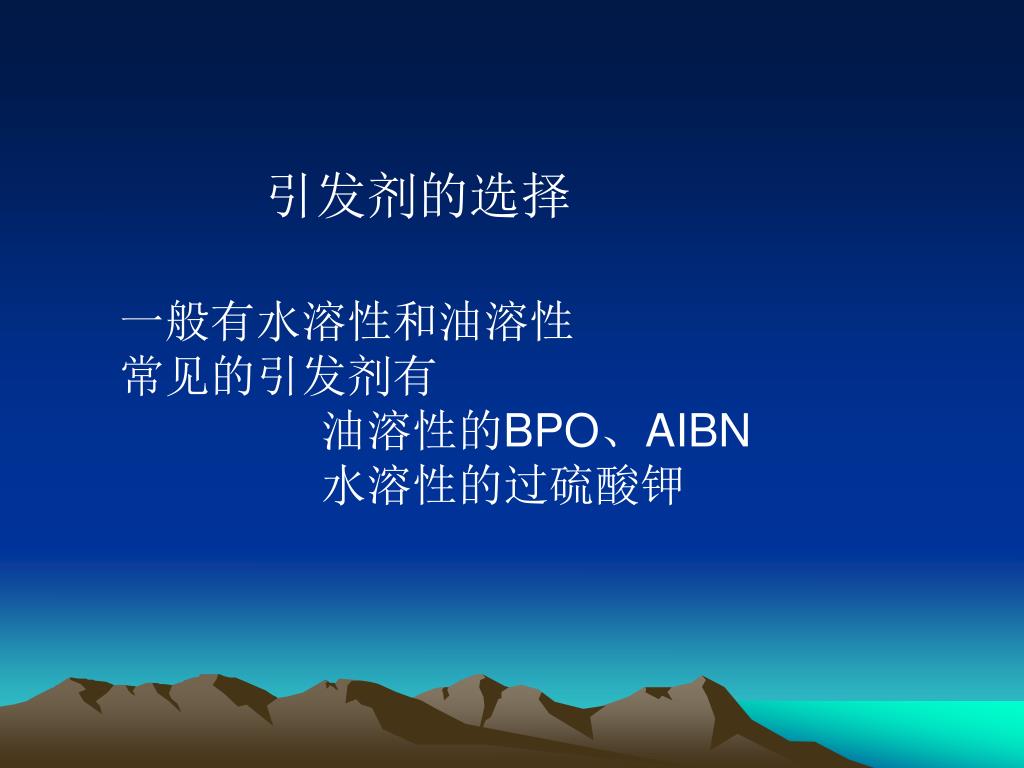 引发剂的选择

一般有水溶性和油溶性
常见的引发剂有
油溶性的BPO、AIBN
水溶性的过硫酸钾